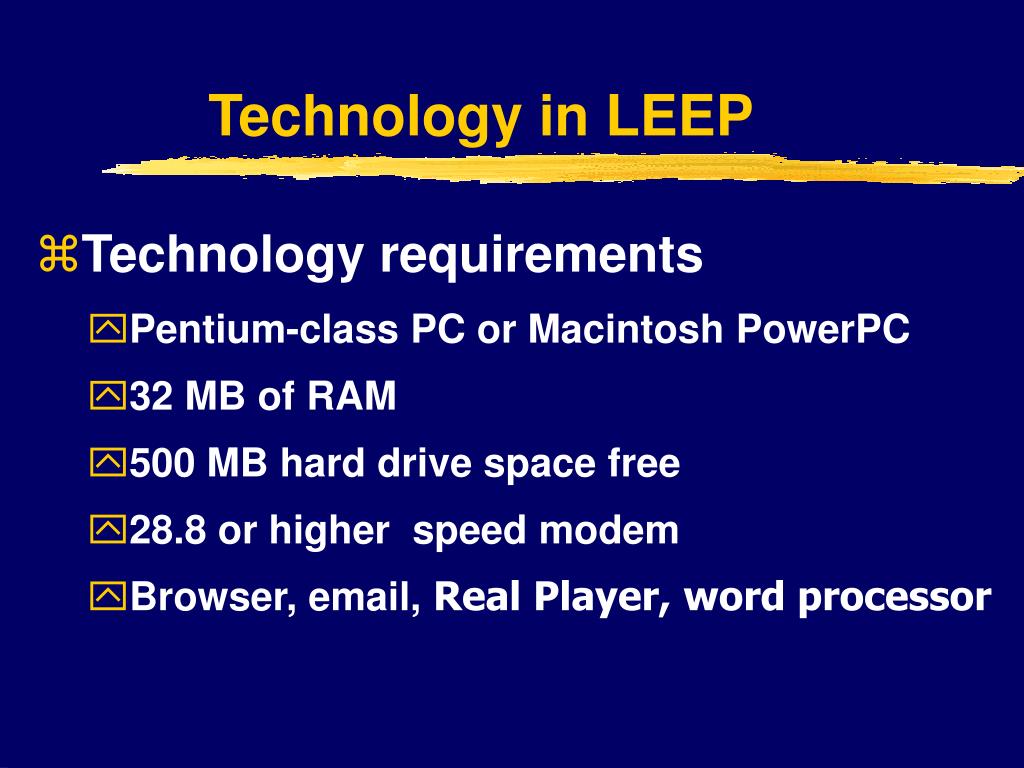 Technology in LEEP

Technology requirements

Pentium-class PC or Macintosh PowerPC

32 MB of RAM

500 MB hard drive space free

28.8 or higher  speed modem

Browser, email, Real Player, word processor